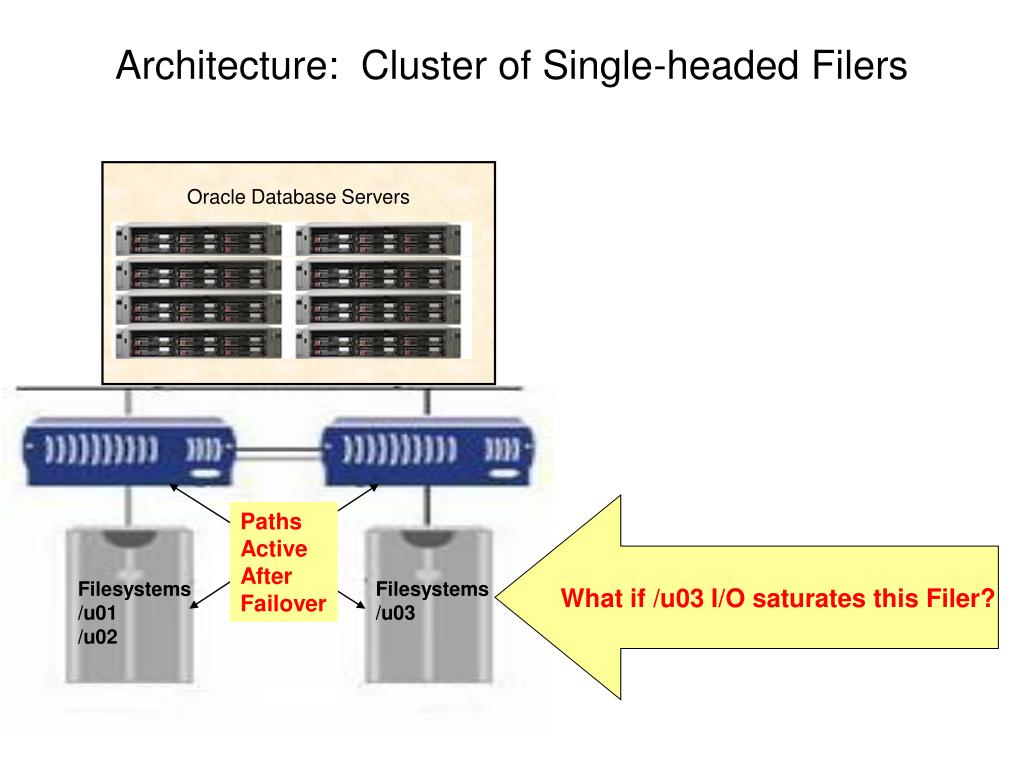 Architecture: Cluster of Single-headed Filers

Oracle Database Servers

Paths
Active
After
Failover

Filesystems
/u01
/u02

Filesystems
/u03

What if /u03 I/O saturates this Filer?